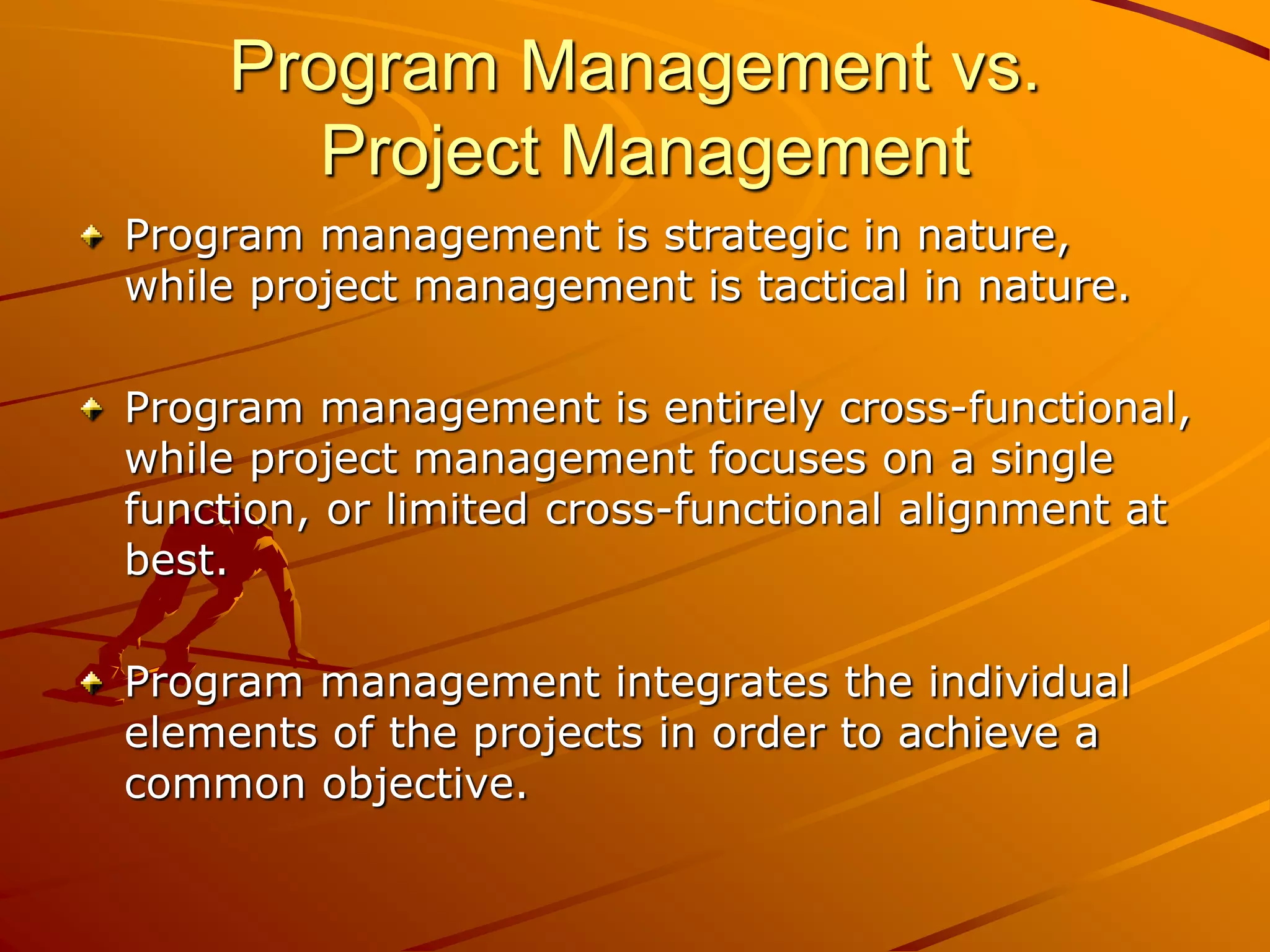 Program Management vs. Project Management

Program management is strategic in nature, while project management is tactical in nature.

Program management is entirely cross-functional, while project management focuses on a single function, or limited cross-functional alignment at best.

Program management integrates the individual elements of the projects in order to achieve a common objective.